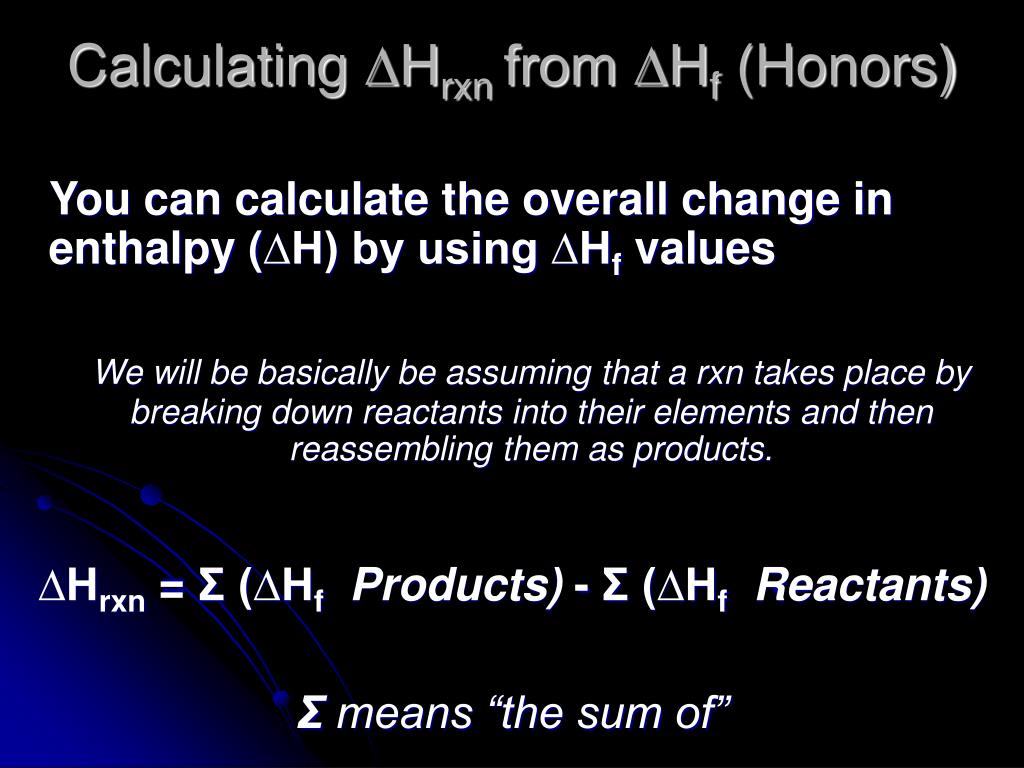 Calculating $\Delta H_{rxn}$ from $\Delta H_f$ (Honors)

You can calculate the overall change in enthalpy ($\Delta H$) by using $\Delta H_f$ values

We will be basically be assuming that a rxn takes place by breaking down reactants into their elements and then reassembling them as products.

$\Delta H_{rxn} = \Sigma$ ($\Delta H_f$ Products) - $\Sigma$ ($\Delta H_f$ Reactants)

$\Sigma$ means “the sum of”